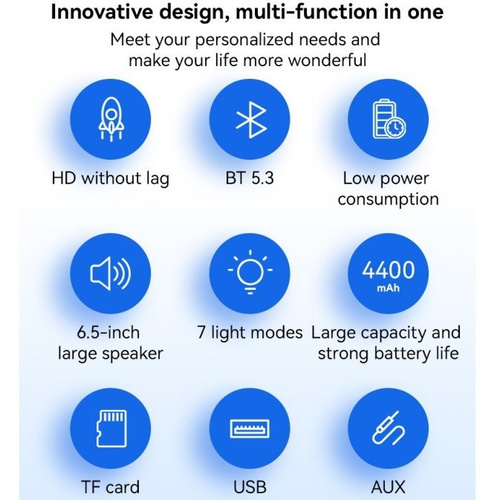 Innovative design, multi-function in one

Meet your personalized needs and make your life more wonderful

HD without lag

BT 5.3

Low power consumption

6.5-inch large speaker

7 light modes

4400 mAh

Large capacity and strong battery life

TF card

USB

AUX